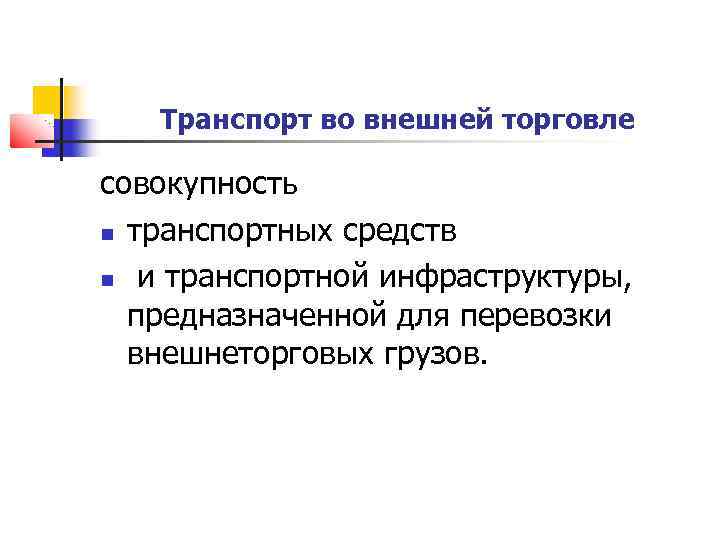 Транспорт во внешней торговле

совокупность

- транспортных средств
- и транспортной инфраструктуры, предназначенной для перевозки внешнеторговых грузов.